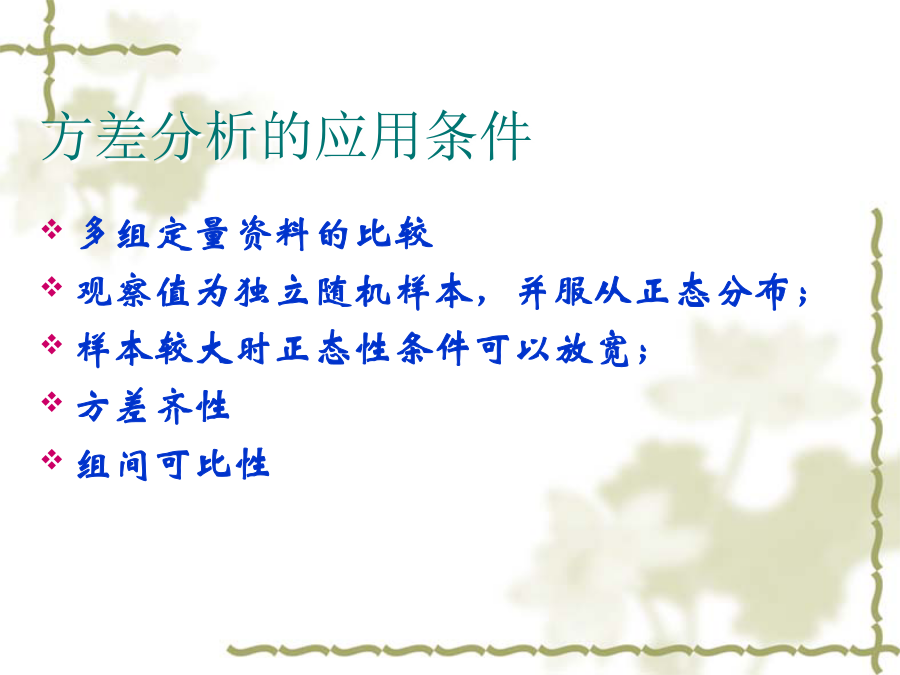 方差分析的应用条件

❖ 多组定量资料的比较
❖ 观察值为独立随机样本，并服从正态分布；
❖ 样本较大时正态性条件可以放宽；
❖ 方差齐性
❖ 组间可比性